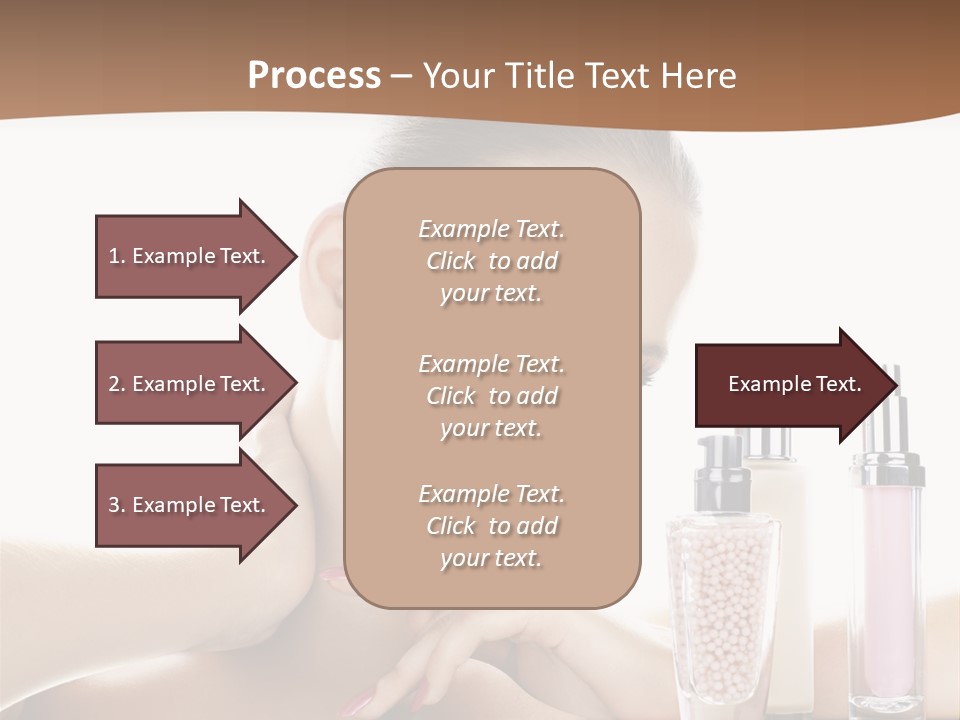 Process – Your Title Text Here

1. Example Text.

2. Example Text.

3. Example Text.

Example Text.
Click to add your text.

Example Text.
Click to add your text.

Example Text.
Click to add your text.

Example Text.